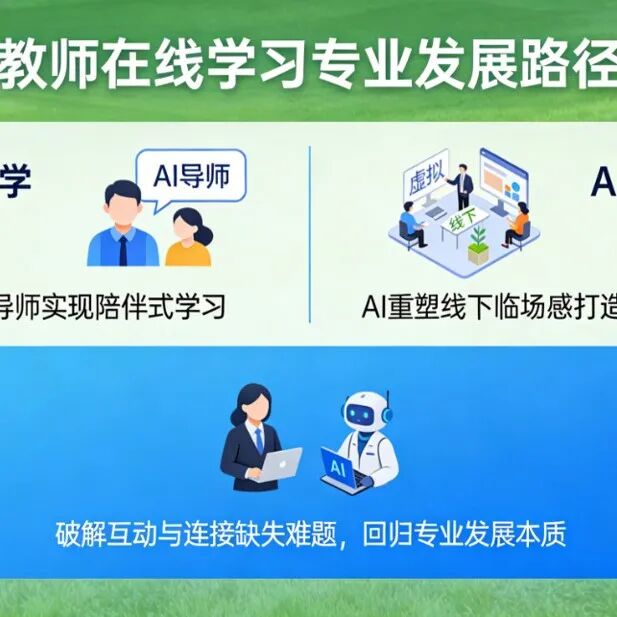 教师在线学习专业发展路径

学

AI导师

导师实现陪伴式学习

虚拟

线下

A

AI重塑线下临场感打造

AI

破解互动与连接缺失难题，回归专业发展本质